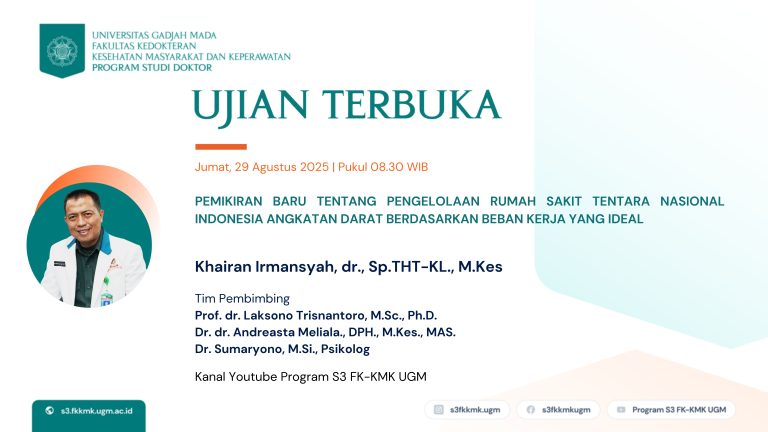 UNIVERSITAS GADJAH MADA
FAKULTAS KEDOKTERAN
KESEHATAN MASYARAKAT DAN KEPERAWATAN
PROGRAM STUDI DOKTOR

UJIAN TERBUKA

Jumat, 29 Agustus 2025 | Pukul 08.30 WIB

PEMIKIRAN BARU TENTANG PENGELOLAAN RUMAH SAKIT TENTARA NASIONAL INDONESIA ANGKATAN DARAT BERDASARKAN BEBAN KERJA YANG IDEAL

Khairan Irmansyah, dr., Sp.THT-KL., M.Kes

Tim Pembimbing
Prof. dr. Laksono Trisnantoro, M.Sc., Ph.D.
Dr. dr. Andreasta Meliala., DPH., M.Kes., MAS.
Dr. Sumaryono, M.Si., Psikolog

Kanal Youtube Program S3 FK-KMK UGM

s3.fkkmk.ugm.ac.id

s3fkkmk.ugm

s3fkkmkugm

Program S3 FK-KMK UGM